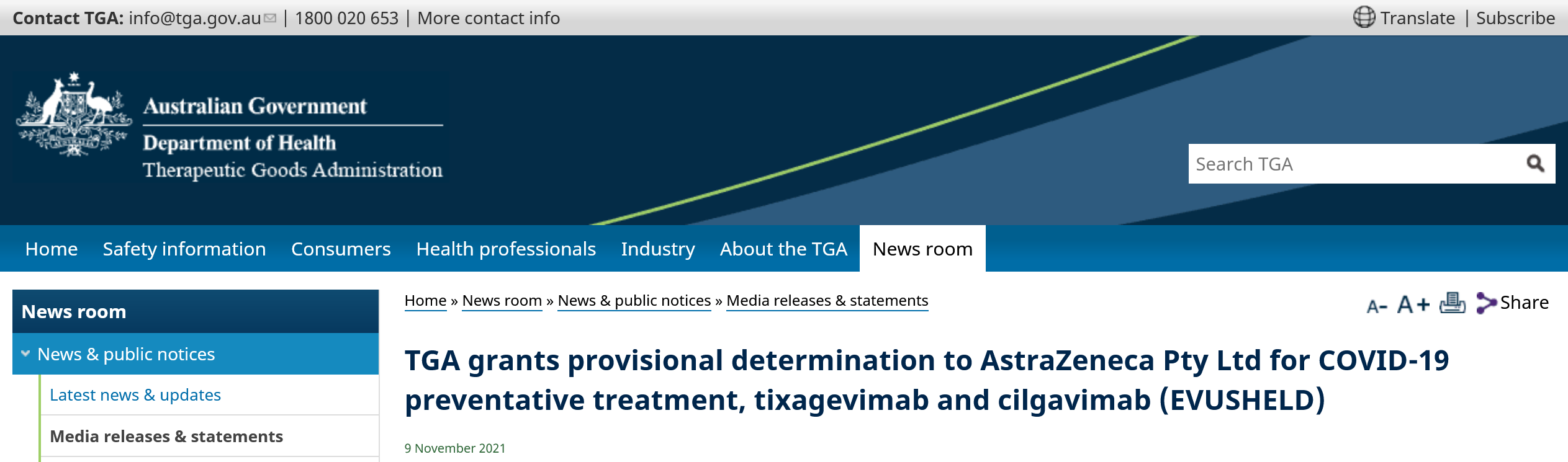 Contact TGA: info@tga.gov.au | 1800 020 653 | More contact info

Translate | Subscribe

Australian Government
Department of Health
Therapeutic Goods Administration

Search TGA

Home Safety information Consumers Health professionals Industry About the TGA News room

News room

News & public notices

Latest news & updates

Media releases & statements

Home » News room » News & public notices » Media releases & statements

A- A+ Share

TGA grants provisional determination to AstraZeneca Pty Ltd for COVID-19 preventative treatment, tixagevimab and cilgavimab (EVUSHELD)

9 November 2021